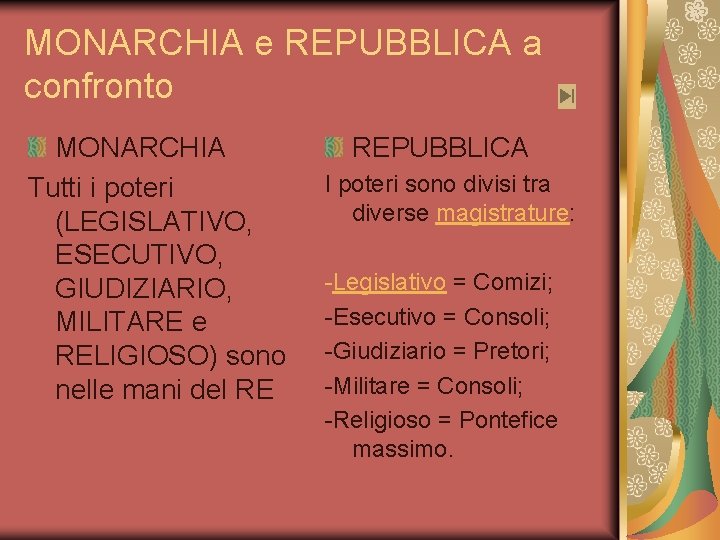 MONARCHIA e REPUBBLICA a confronto

MONARCHIA

Tutti i poteri (LEGISLATIVO, ESECUTIVO, GIUDIZIARIO, MILITARE e RELIGIOSO) sono nelle mani del RE

REPUBBLICA

I poteri sono divisi tra diverse magistrature:

-Legislativo = Comizi;
-Esecutivo = Consoli;
-Giudiziario = Pretori;
-Militare = Consoli;
-Religioso = Pontefice massimo.